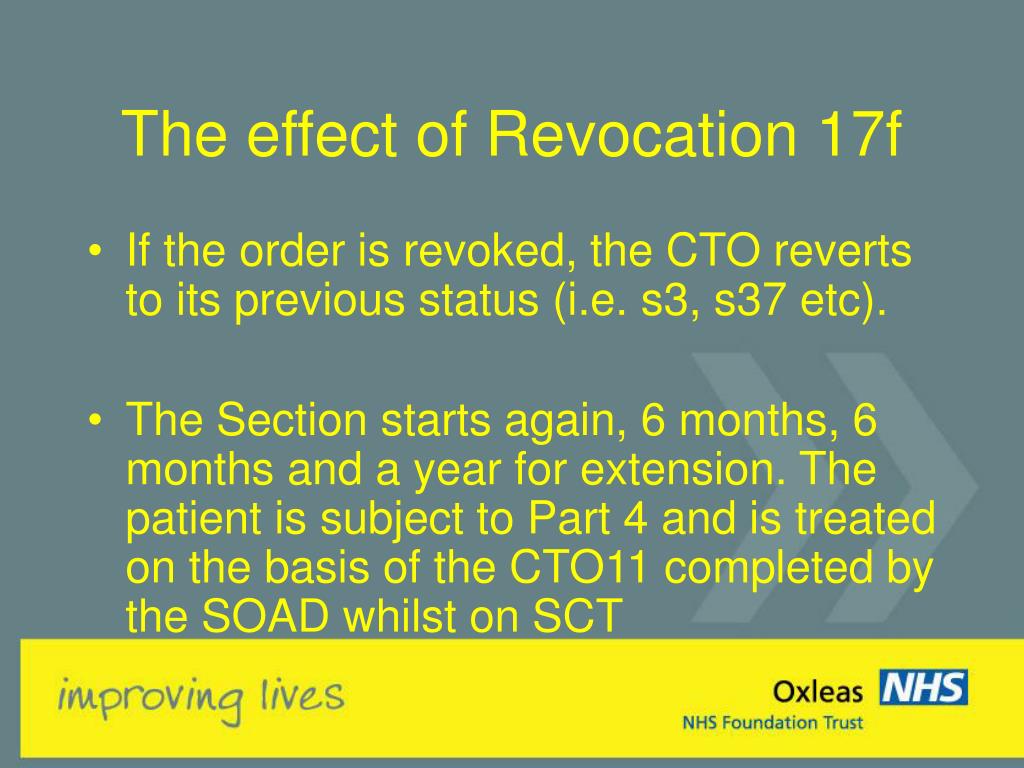 The effect of Revocation 17f

• If the order is revoked, the CTO reverts to its previous status (i.e. s3, s37 etc).

• The Section starts again, 6 months, 6 months and a year for extension. The patient is subject to Part 4 and is treated on the basis of the CTO11 completed by the SOAD whilst on SCT

improving lives

Oxleas NHS
NHS Foundation Trust